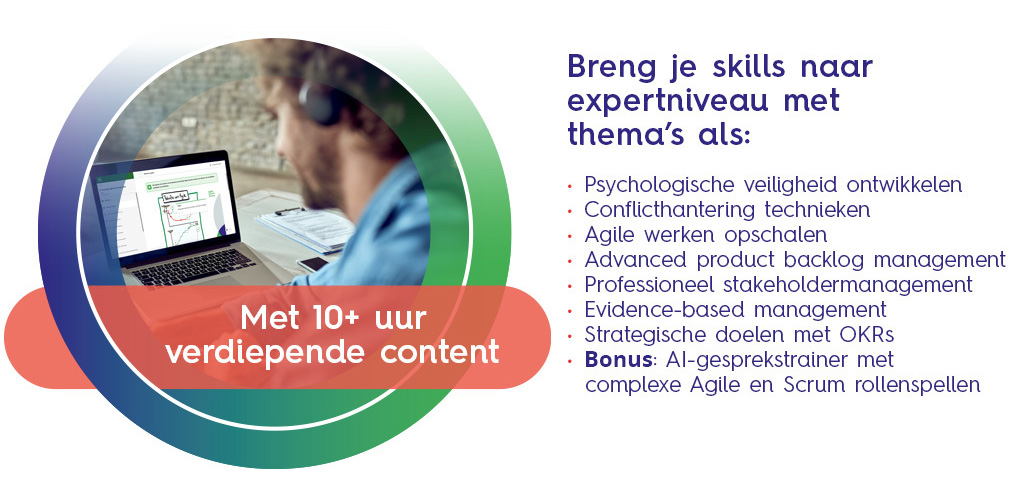 Met 10+ uur verdiepende content

Breng je skills naar expertniveau met thema's als:

• Psychologische veiligheid ontwikkelen
• Conflicthantering technieken
• Agile werken opschalen
• Advanced product backlog management
• Professioneel stakeholdermanagement
• Evidence-based management
• Strategische doelen met OKRs
• **Bonus**: AI-gesprekstrainer met complexe Agile en Scrum rollenspellen